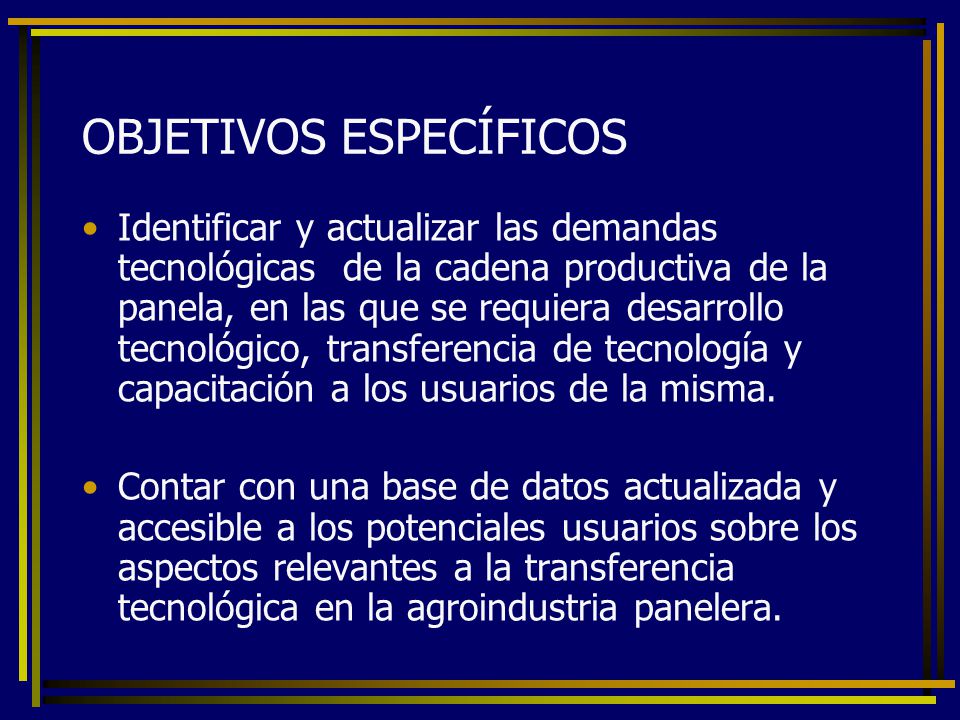 OBJETIVOS ESPECÍFICOS

• Identificar y actualizar las demandas tecnológicas de la cadena productiva de la panela, en las que se requiera desarrollo tecnológico, transferencia de tecnología y capacitación a los usuarios de la misma.

• Contar con una base de datos actualizada y accesible a los potenciales usuarios sobre los aspectos relevantes a la transferencia tecnológica en la agroindustria panelera.